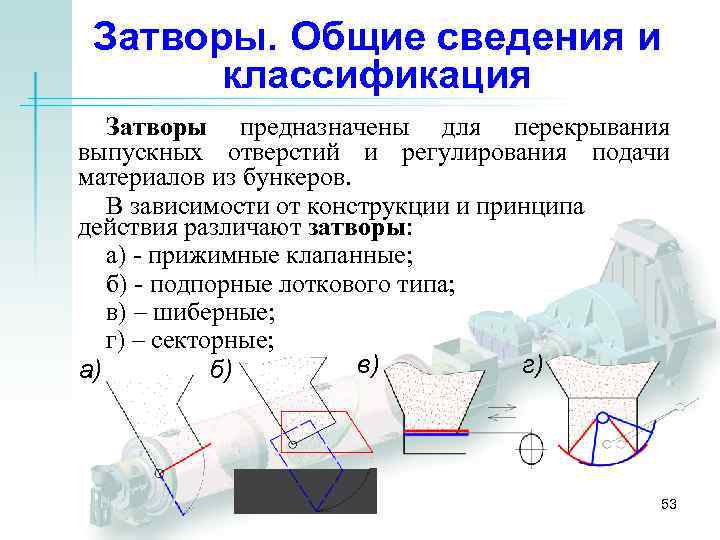 Затворы. Общие сведения и классификация

Затворы предназначены для перекрывания выпускных отверстий и регулирования подачи материалов из бункеров.

В зависимости от конструкции и принципа действия различают затворы:

а) - прижимные клапанные;

б) - подпорные лоткового типа;

в) – шиберные;

г) – секторные;

а)

б)

в)

г)

53